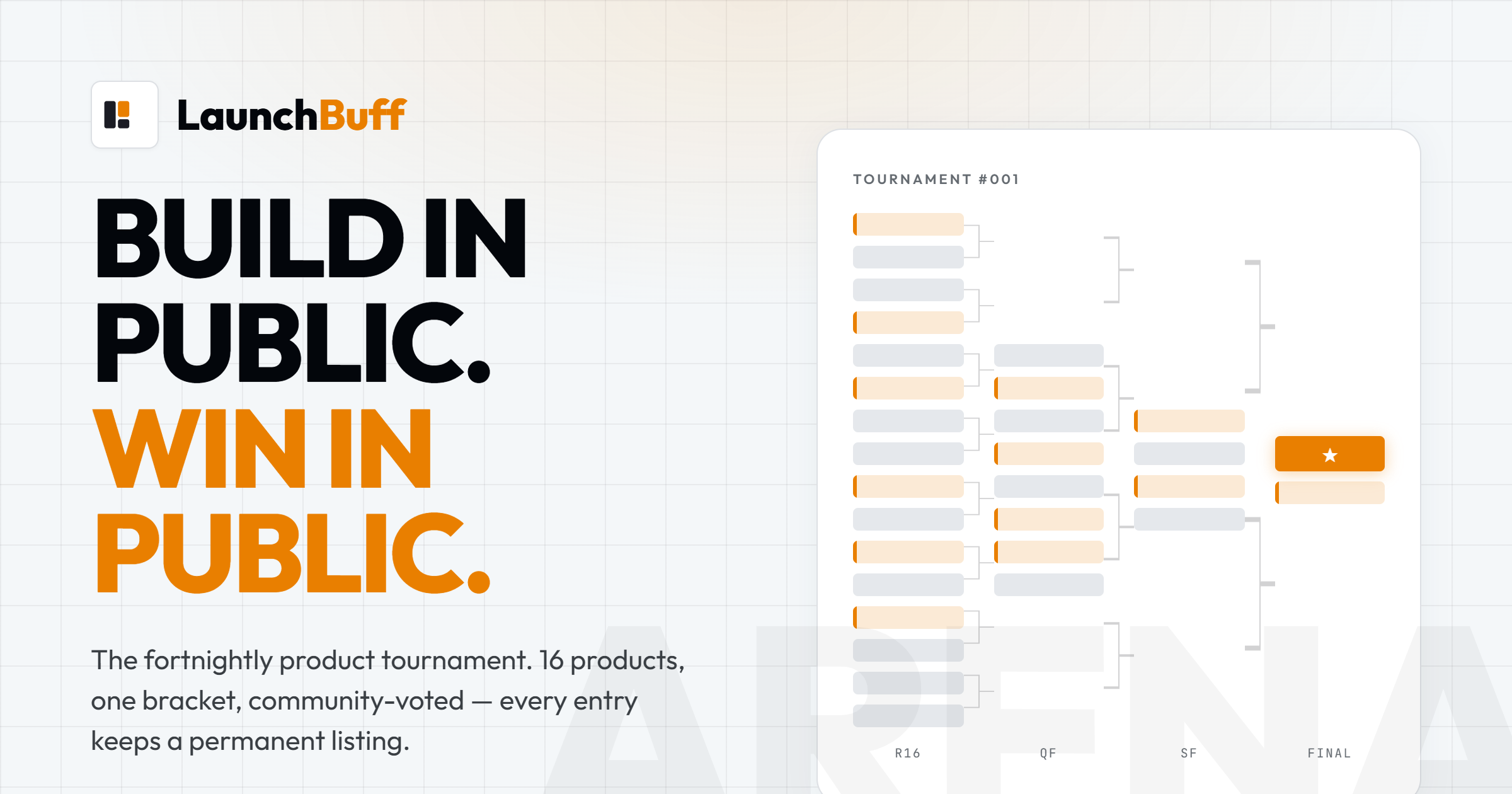 LaunchBuff

BUILD IN PUBLIC.
WIN IN PUBLIC.

The fortnightly product tournament. 16 products, one bracket, community-voted — every entry keeps a permanent listing.

TOURNAMENT #001

★

R16 QF SF FINAL

ARENA